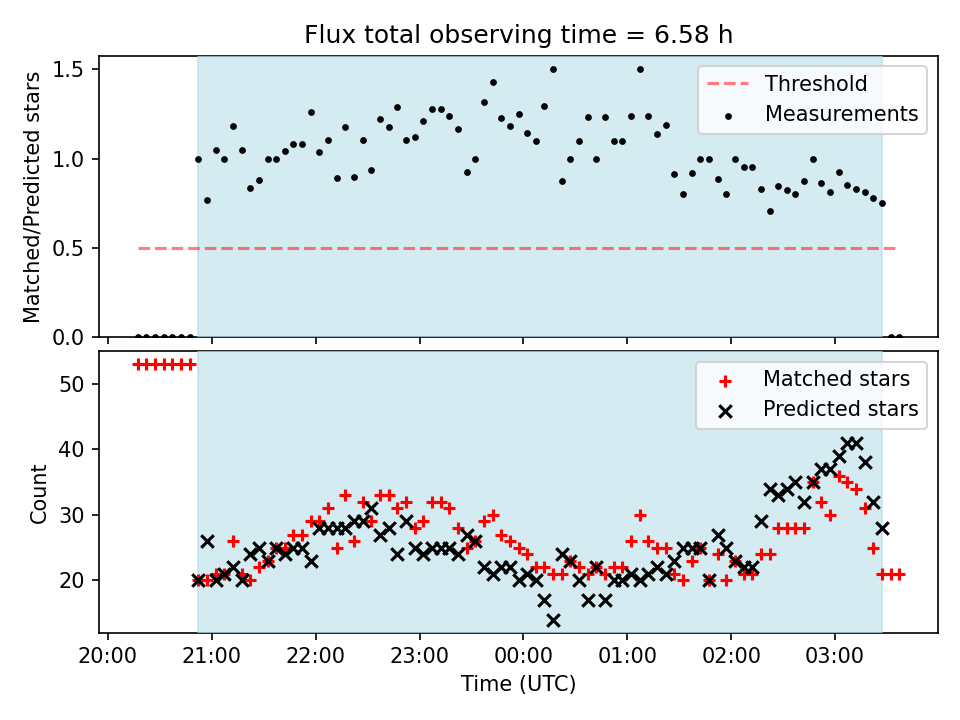 Flux total observing time = 6.58 h

Matched/Predicted stars

1.5
1.0
0.5
0.0

Threshold
Measurements

Count

50
40
30
20

Matched stars
Predicted stars

20:00 21:00 22:00 23:00 00:00 01:00 02:00 03:00

Time (UTC)